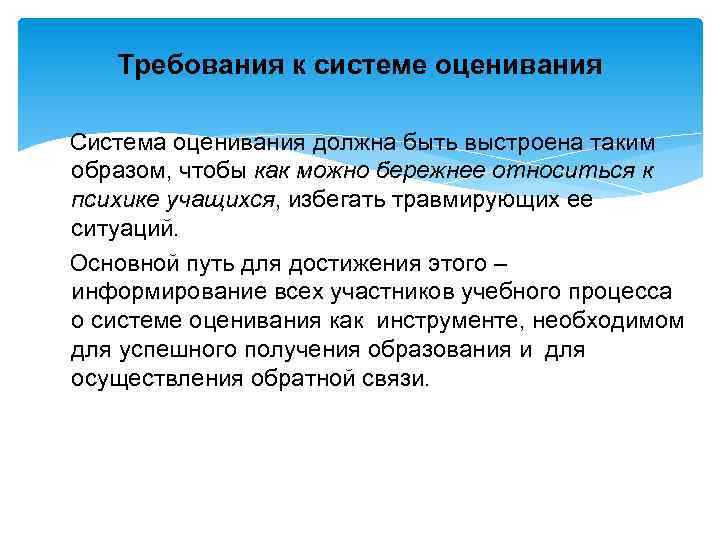 Требования к системе оценивания

Система оценивания должна быть выстроена таким образом, чтобы как можно бережнее относиться к психике учащихся, избегать травмирующих ее ситуаций.

Основной путь для достижения этого – информирование всех участников учебного процесса о системе оценивания как инструменте, необходимом для успешного получения образования и для осуществления обратной связи.